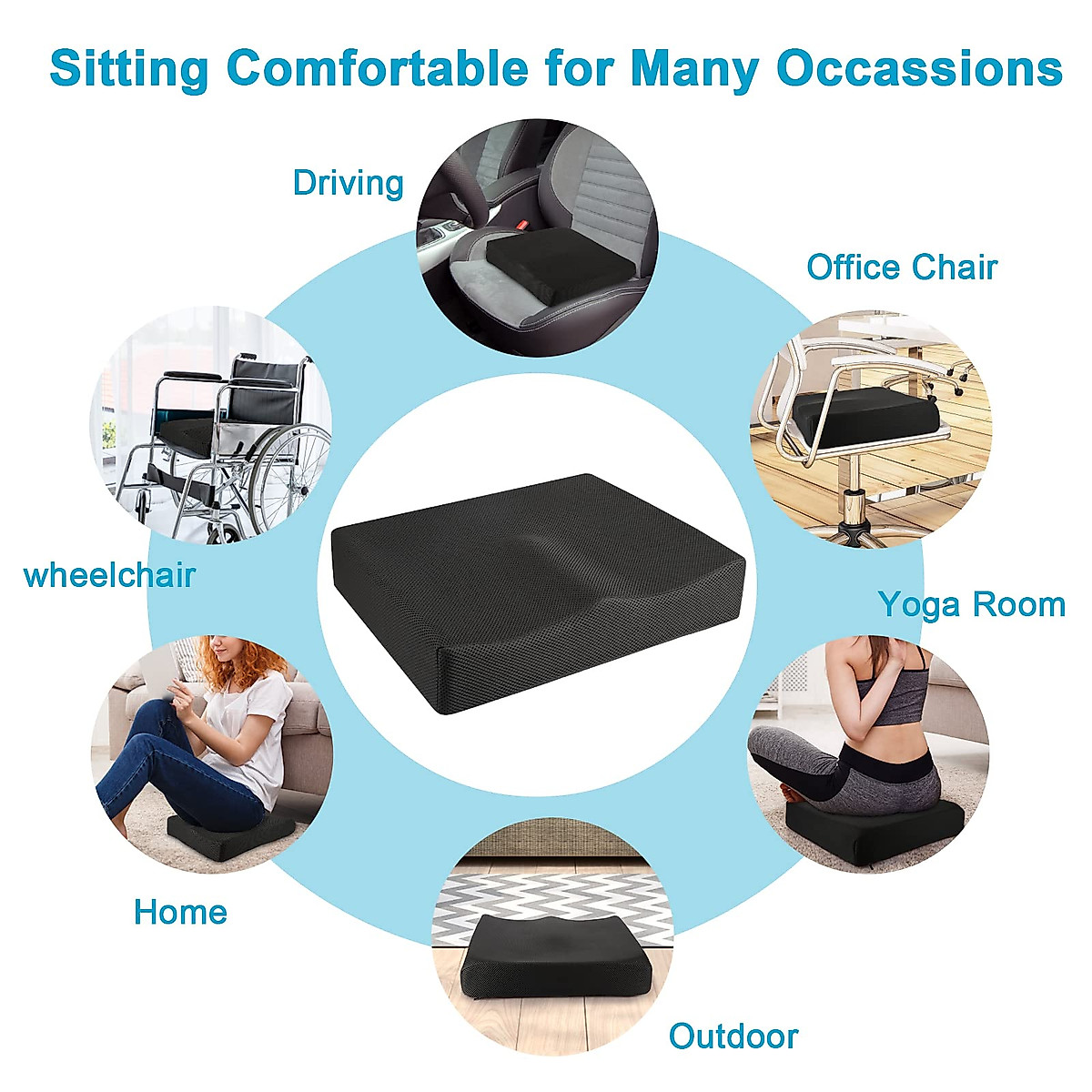 Sitting Comfortable for Many Occassions

Driving

Office Chair

wheelchair

Yoga Room

Home

Outdoor